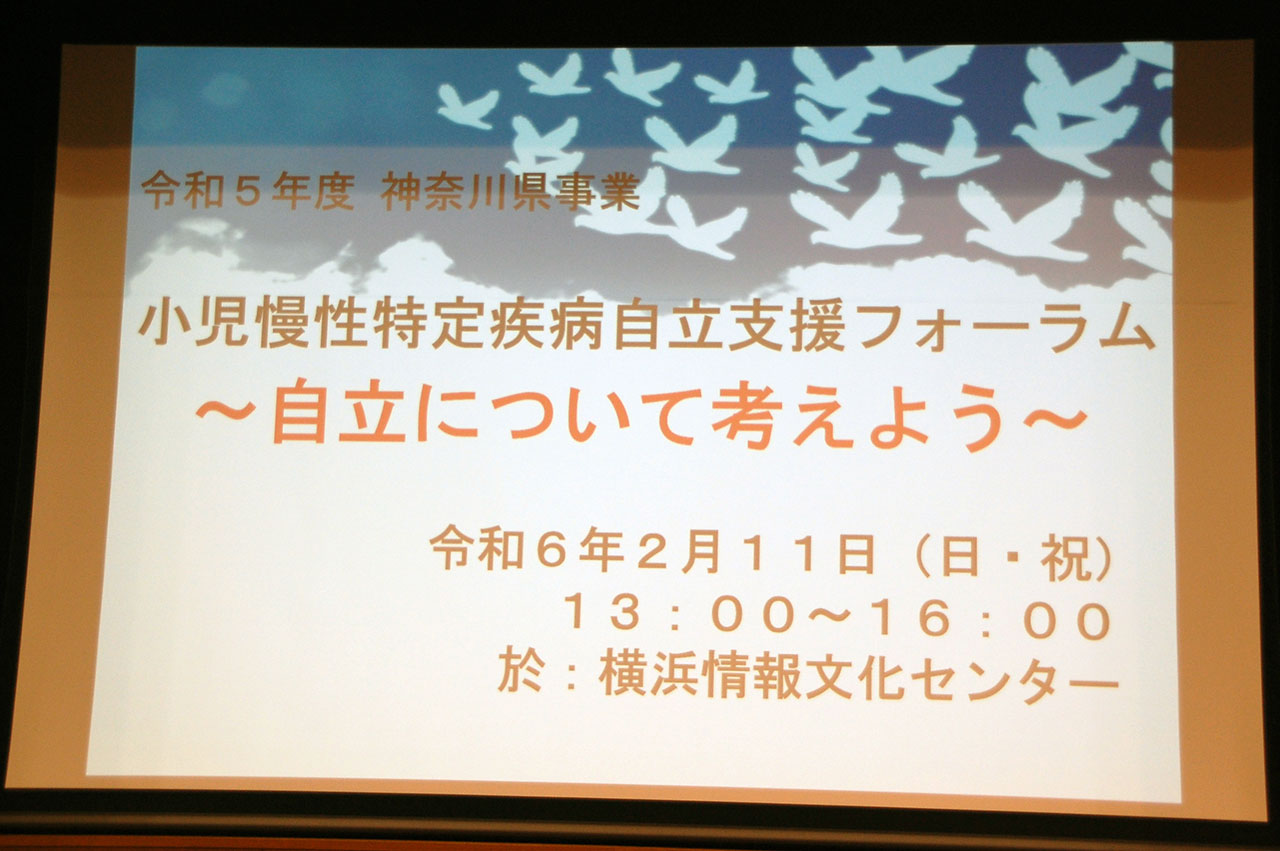 令和５年度 神奈川県事業

小児慢性特定疾病自立支援フォーラム
～自立について考えよう～

令和６年２月１１日（日・祝）
１３：００～１６：００
於：横浜情報文化センター